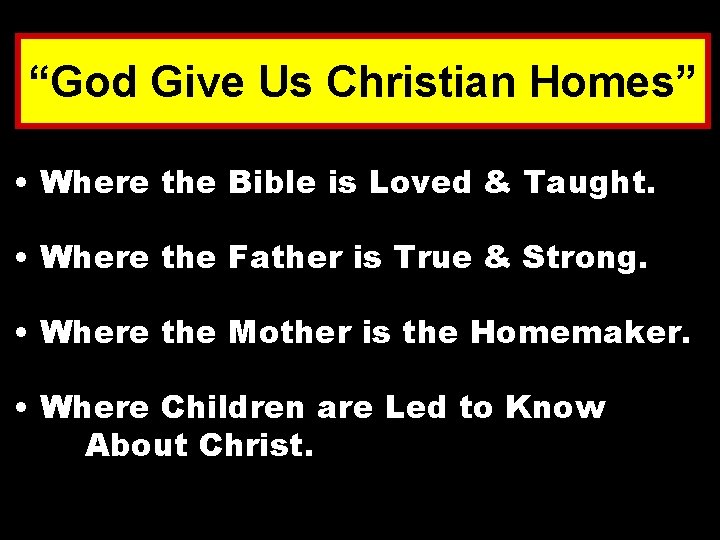 “God Give Us Christian Homes”

• Where the Bible is Loved & Taught.

• Where the Father is True & Strong.

• Where the Mother is the Homemaker.

• Where Children are Led to Know About Christ.